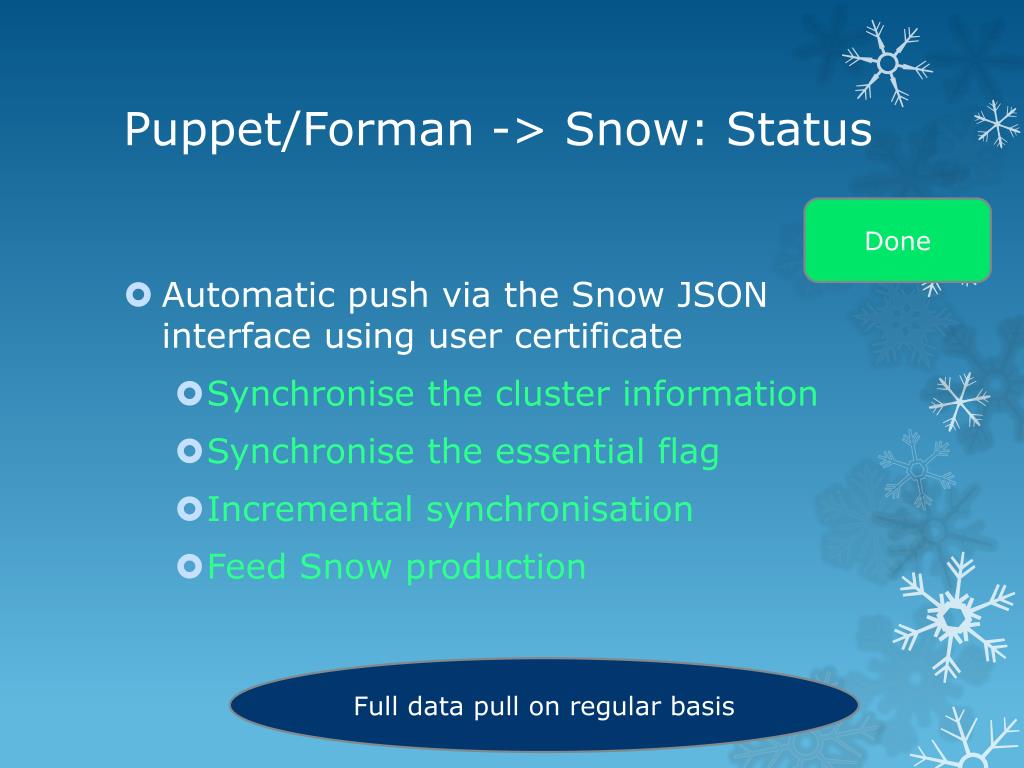 Puppet/Forman -> Snow: Status

Done

Automatic push via the Snow JSON interface using user certificate

Synchronise the cluster information

Synchronise the essential flag

Incremental synchronisation

Feed Snow production

Full data pull on regular basis